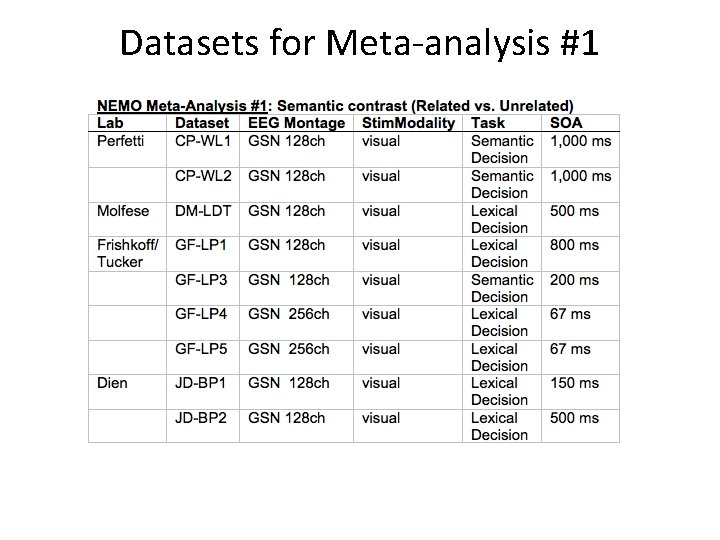 Datasets for Meta-analysis #1

NEMO Meta-Analysis #1: Semantic contrast (Related vs. Unrelated)

| Lab | Dataset | EEG Montage | StimModality | Task | SOA |
|---|---|---|---|---|---|
| Perfetti | CP-WL1 | GSN 128ch | visual | Semantic Decision | 1,000 ms |
| | CP-WL2 | GSN 128ch | visual | Semantic Decision | 1,000 ms |
| Molfese | DM-LDT | GSN 128ch | visual | Lexical Decision | 500 ms |
| Frishkoff/ Tucker | GF-LP1 | GSN 128ch | visual | Lexical Decision | 800 ms |
| | GF-LP3 | GSN 128ch | visual | Semantic Decision | 200 ms |
| | GF-LP4 | GSN 256ch | visual | Lexical Decision | 67 ms |
| | GF-LP5 | GSN 256ch | visual | Lexical Decision | 67 ms |
| Dien | JD-BP1 | GSN 128ch | visual | Lexical Decision | 150 ms |
| | JD-BP2 | GSN 128ch | visual | Lexical Decision | 500 ms |